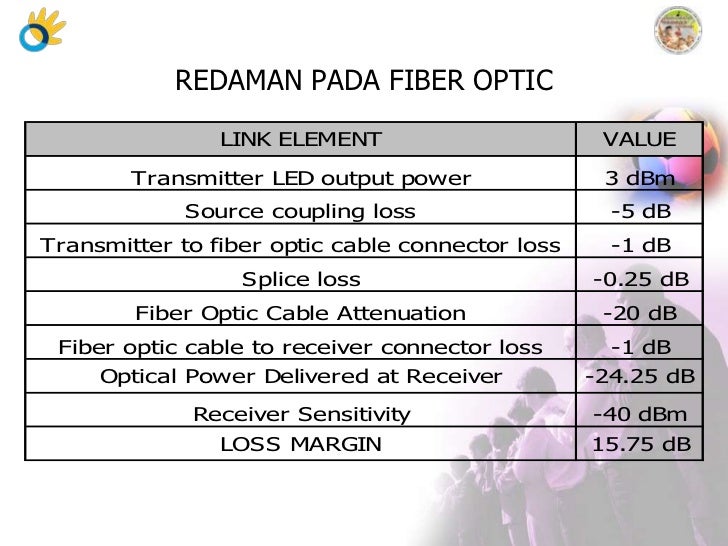 REDAMAN PADA FIBER OPTIC

| LINK ELEMENT | VALUE |
|---|---|
| Transmitter LED output power | 3 dBm |
| Source coupling loss | -5 dB |
| Transmitter to fiber optic cable connector loss | -1 dB |
| Splice loss | -0.25 dB |
| Fiber Optic Cable Attenuation | -20 dB |
| Fiber optic cable to receiver connector loss | -1 dB |
| Optical Power Delivered at Receiver | -24.25 dB |
| Receiver Sensitivity | -40 dBm |
| LOSS MARGIN | 15.75 dB |